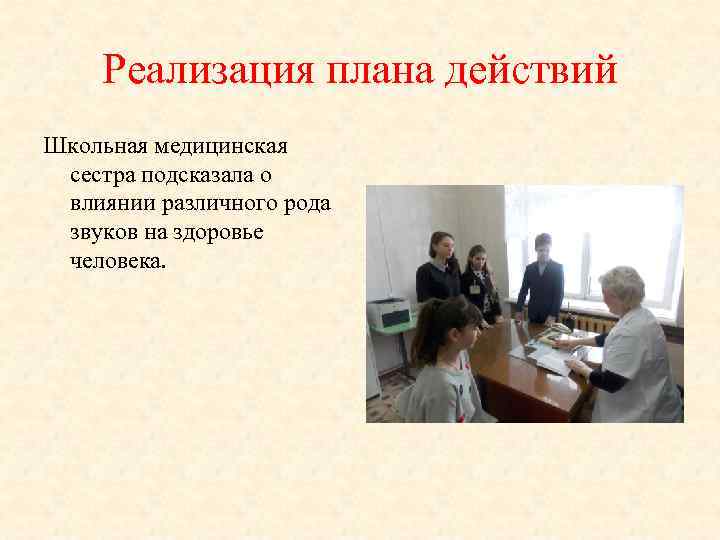 Реализация плана действий

Школьная медицинская сестра подсказала о влиянии различного рода звуков на здоровье человека.